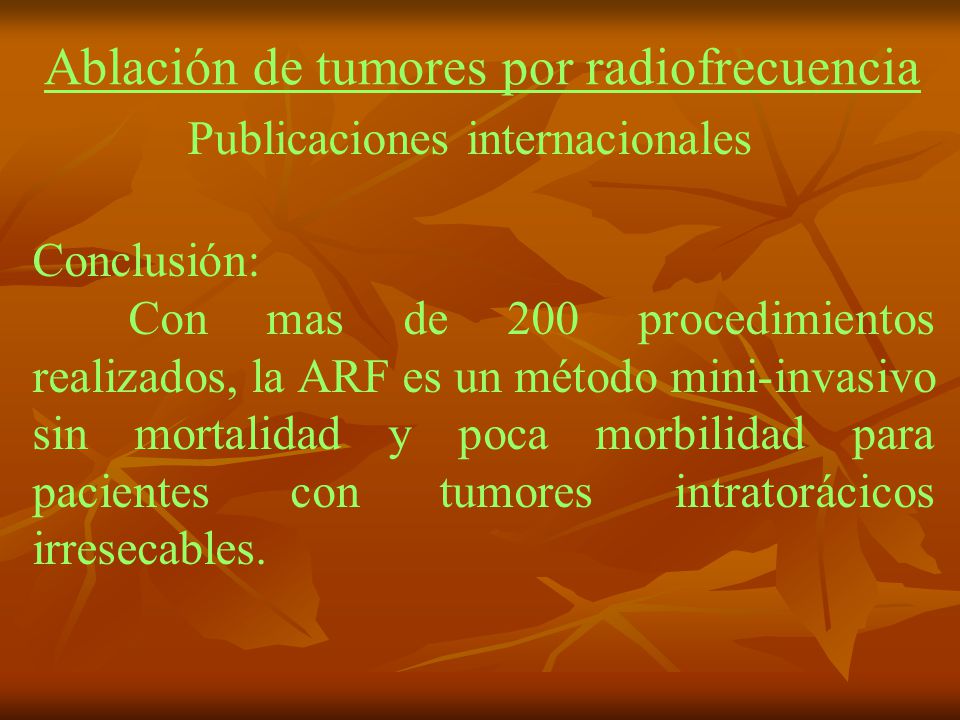 Ablación de tumores por radiofrecuencia

Publicaciones internacionales

Conclusión:

Con mas de 200 procedimientos realizados, la ARF es un método mini-invasivo sin mortalidad y poca morbilidad para pacientes con tumores intratorácicos irresecables.